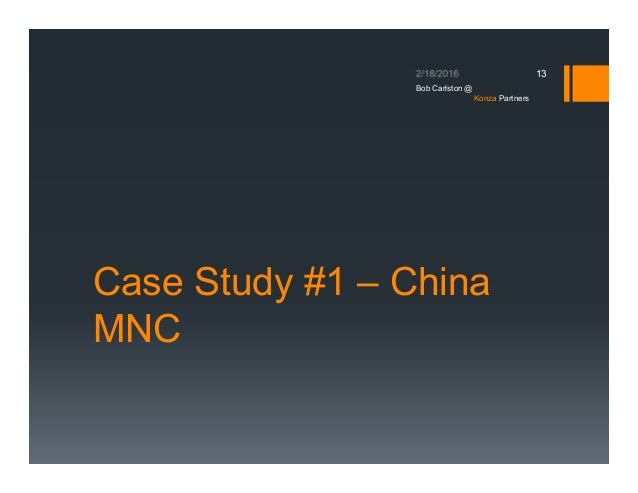 2/18/2016

13

Bob Carlston @ Konza Partners

Case Study #1 – China MNC